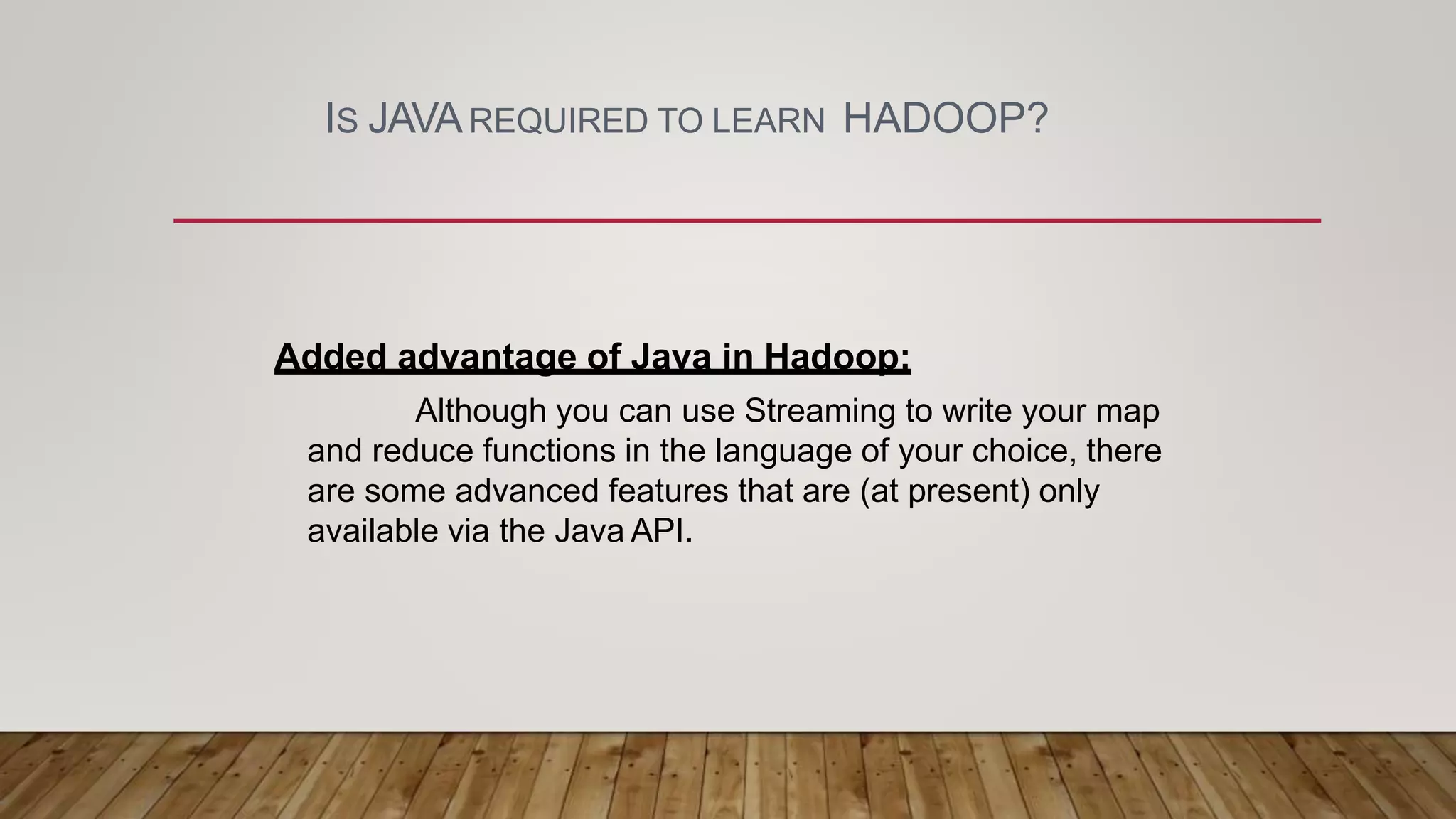 IS JAVA REQUIRED TO LEARN HADOOP?

Added advantage of Java in Hadoop:

Although you can use Streaming to write your map and reduce functions in the language of your choice, there are some advanced features that are (at present) only available via the Java API.